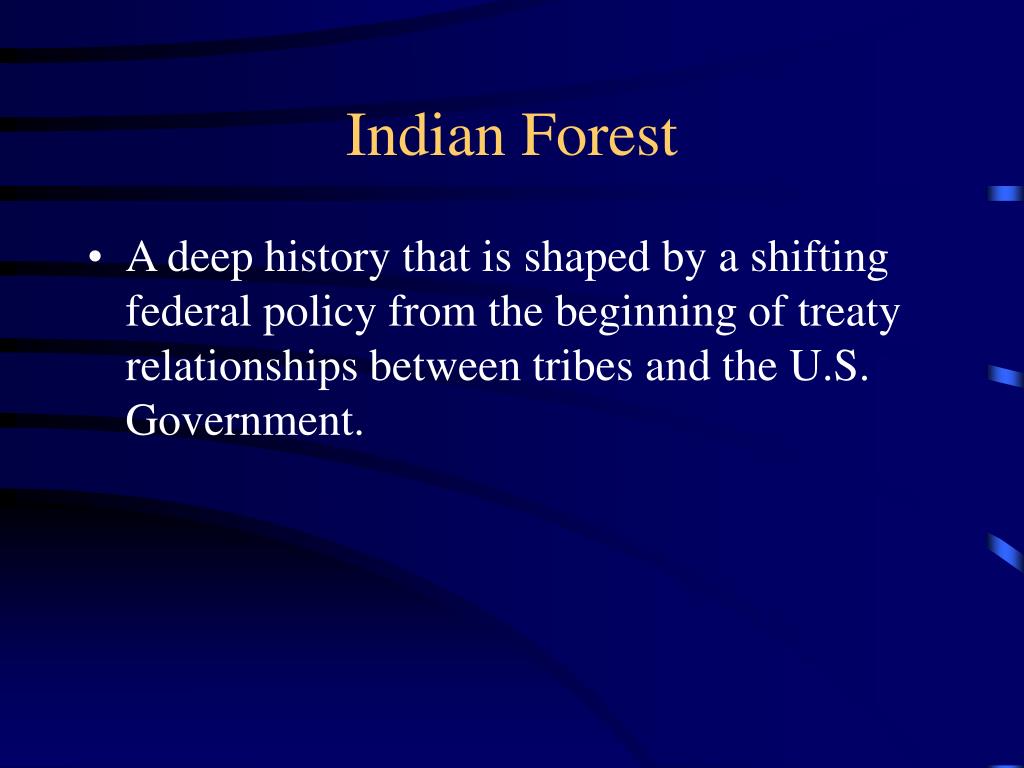 Indian Forest

• A deep history that is shaped by a shifting federal policy from the beginning of treaty relationships between tribes and the U.S. Government.